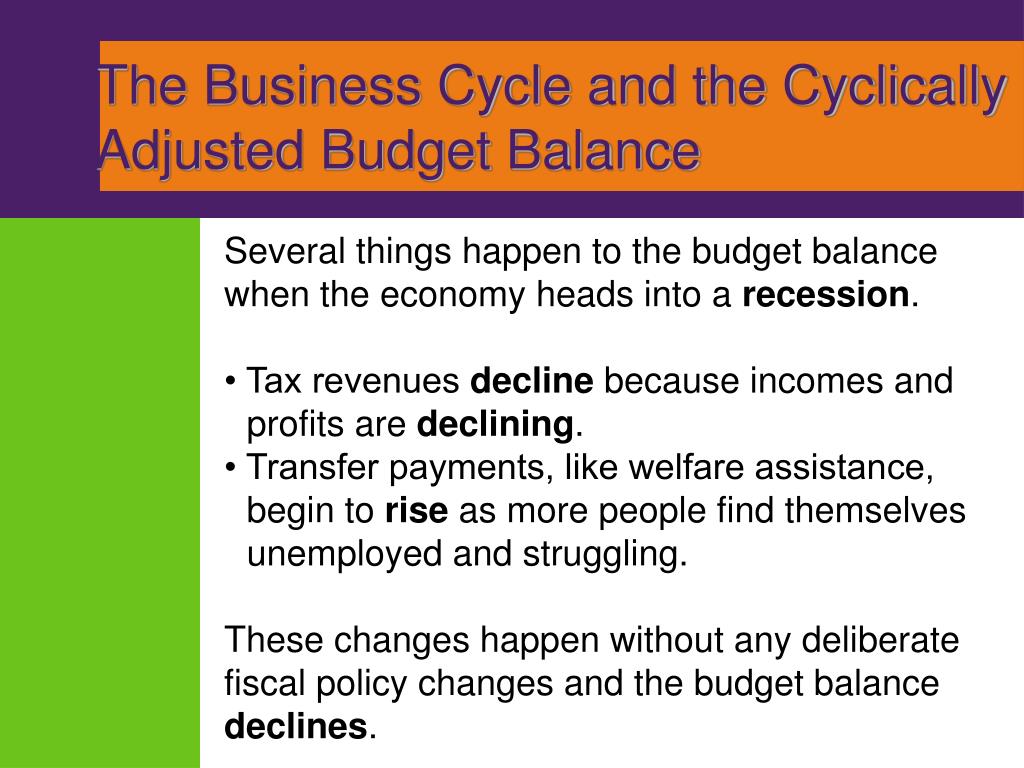 The Business Cycle and the Cyclically Adjusted Budget Balance

Several things happen to the budget balance when the economy heads into a recession.

• Tax revenues decline because incomes and profits are declining.
• Transfer payments, like welfare assistance, begin to rise as more people find themselves unemployed and struggling.

These changes happen without any deliberate fiscal policy changes and the budget balance declines.